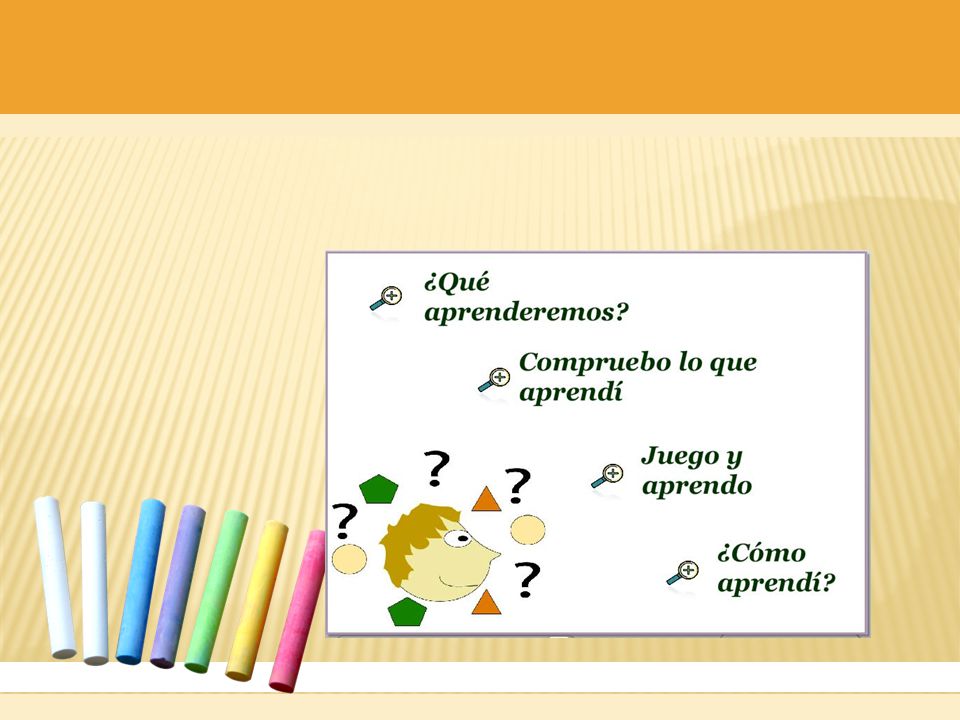 ¿Qué aprenderemos?

Compruebo lo que aprendí

Juego y aprendo

¿Cómo aprendí?

?

?

?

?